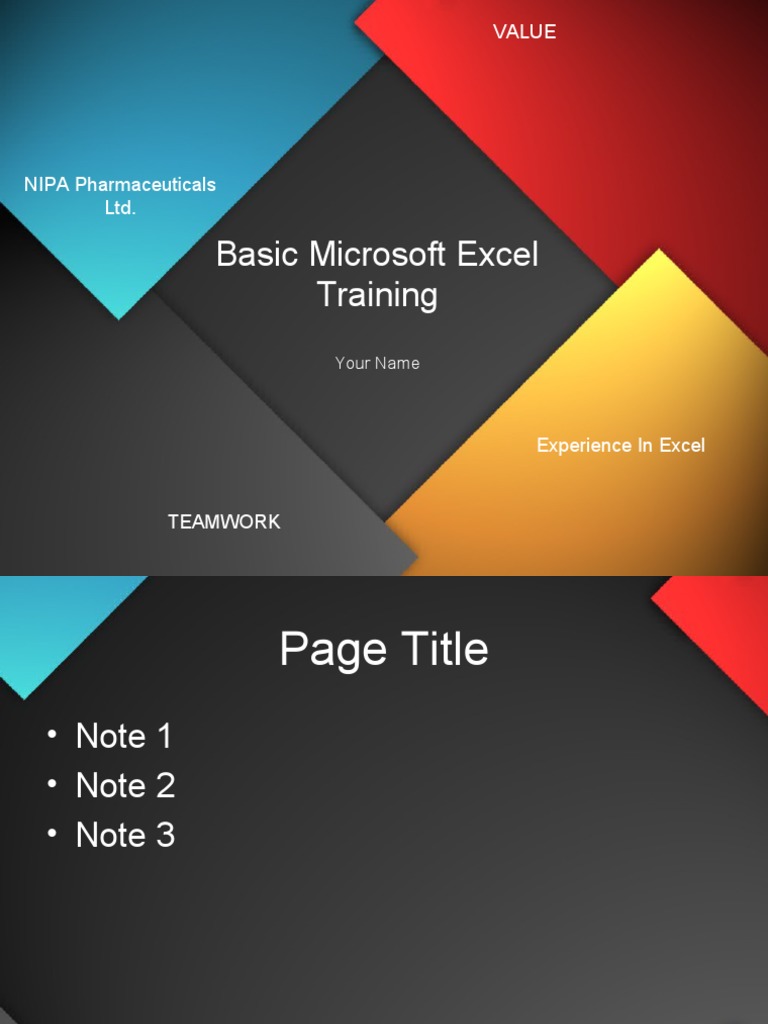 VALUE

NIPA Pharmaceuticals Ltd.

Basic Microsoft Excel Training

Your Name

Experience In Excel

TEAMWORK

Page Title

• Note 1
• Note 2
• Note 3